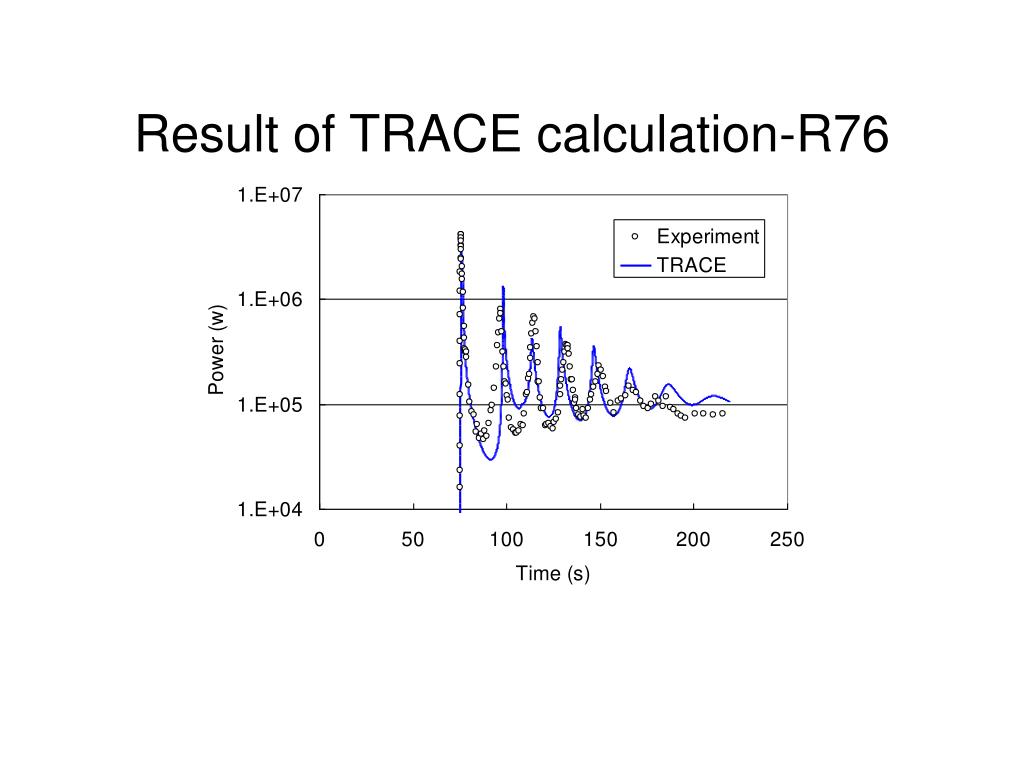 Result of TRACE calculation-R76

1.E+07
1.E+06
1.E+05
1.E+04
Power (w)
Experiment
TRACE
0
50
100
150
200
250
Time (s)